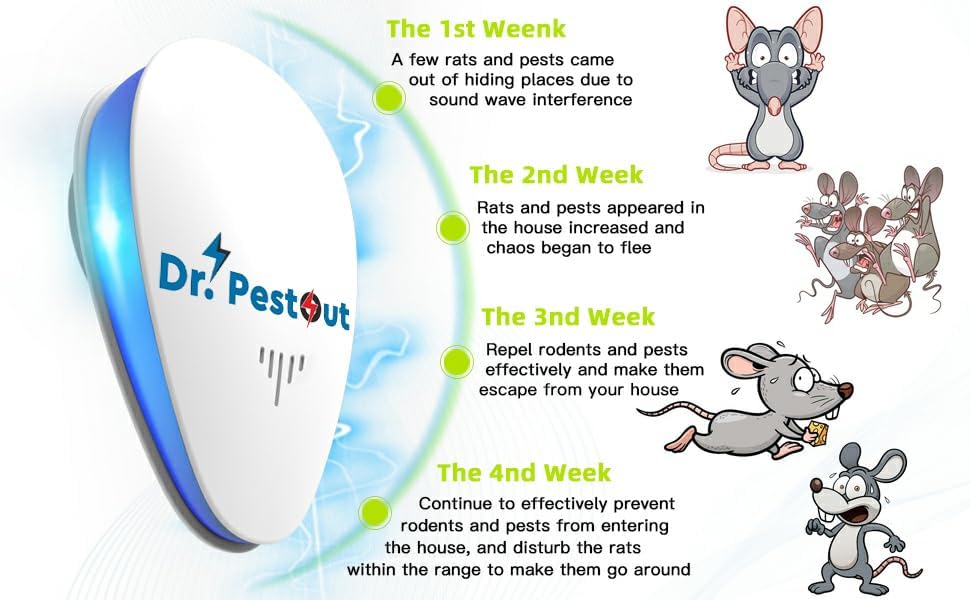 Dr. PestOut

The 1st Weenk

A few rats and pests came out of hiding places due to sound wave interference

The 2nd Week

Rats and pests appeared in the house increased and chaos began to flee

The 3nd Week

Repel rodents and pests effectively and make them escape from your house

The 4nd Week

Continue to effectively prevent rodents and pests from entering the house, and disturb the rats within the range to make them go around